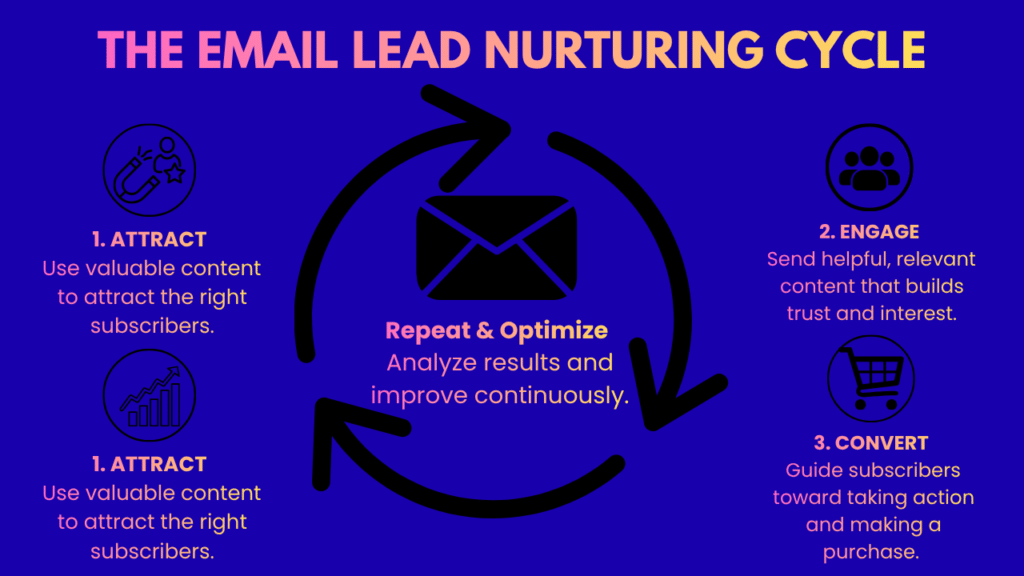 THE EMAIL LEAD NURTURING CYCLE

1. ATTRACT
Use valuable content to attract the right subscribers.

1. ATTRACT
Use valuable content to attract the right subscribers.

Repeat & Optimize
Analyze results and improve continuously.

2. ENGAGE
Send helpful, relevant content that builds trust and interest.

3. CONVERT
Guide subscribers toward taking action and making a purchase.